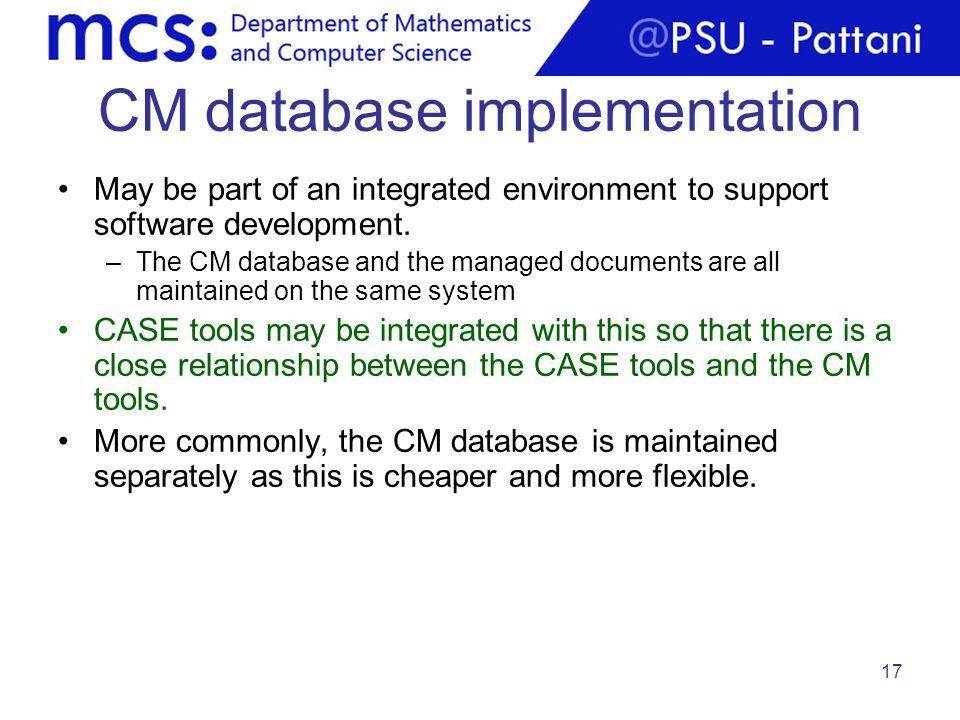 mcs: Department of Mathematics and Computer Science

@PSU - Pattani

CM database implementation

• May be part of an integrated environment to support software development.
– The CM database and the managed documents are all maintained on the same system

• CASE tools may be integrated with this so that there is a close relationship between the CASE tools and the CM tools.

• More commonly, the CM database is maintained separately as this is cheaper and more flexible.

17